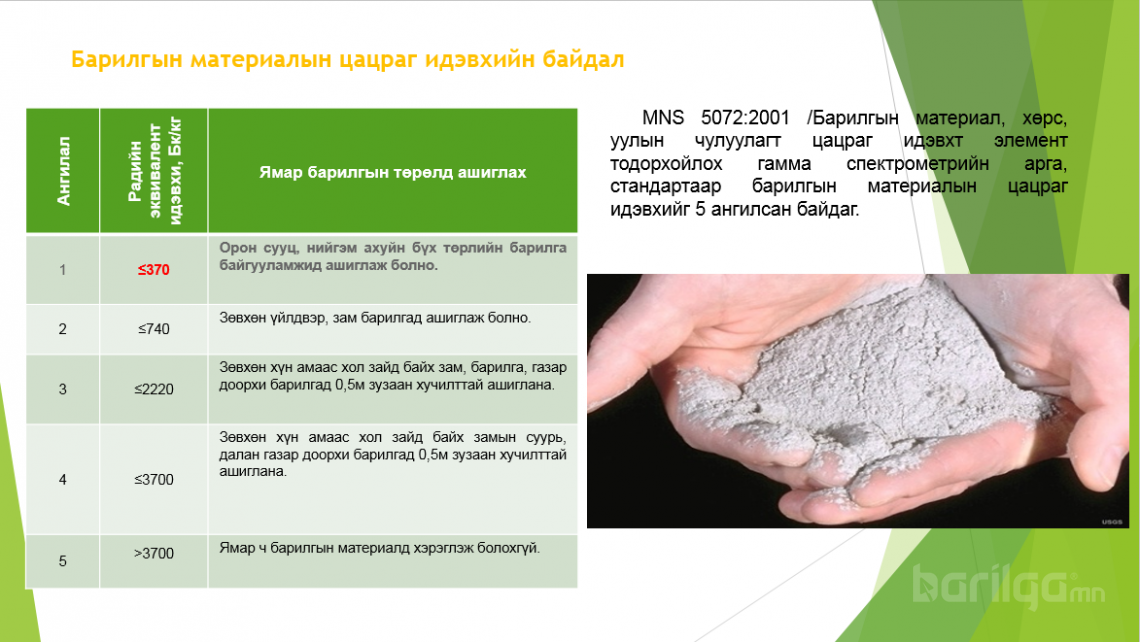 Барилгын материалын цацраг идэвхийн байдал

| Ангилал | Радийн эквивалент идэвхи, Бк/кг | Ямар барилгын төрөлд ашиглах |
|---|---|---|
| 1 | ≤370 | Орон сууц, нийгэм ахуйн бүх төрлийн барилга байгууламжид ашиглаж болно. |
| 2 | ≤740 | Зөвхөн үйлдвэр, зам барилгад ашиглаж болно. |
| 3 | ≤2220 | Зөвхөн хүн амаас хол зайд байх зам, барилга, газар доорхи барилгад 0,5м зузаан хучилттай ашиглана. |
| 4 | ≤3700 | Зөвхөн хүн амаас хол зайд байх замын суурь, далан газар доорхи барилгад 0,5м зузаан хучилттай ашиглана. |
| 5 | >3700 | Ямар ч барилгын материалд хэрэглэж болохгүй. |

MNS 5072:2001 /Барилгын материал, хөрс, уулын чулуулагт цацраг идэвхт элемент тодорхойлох гамма спектрометрийн арга, стандартаар барилгын материалын цацраг идэвхийг 5 ангилсан байдаг.

USGS

barilga.mn